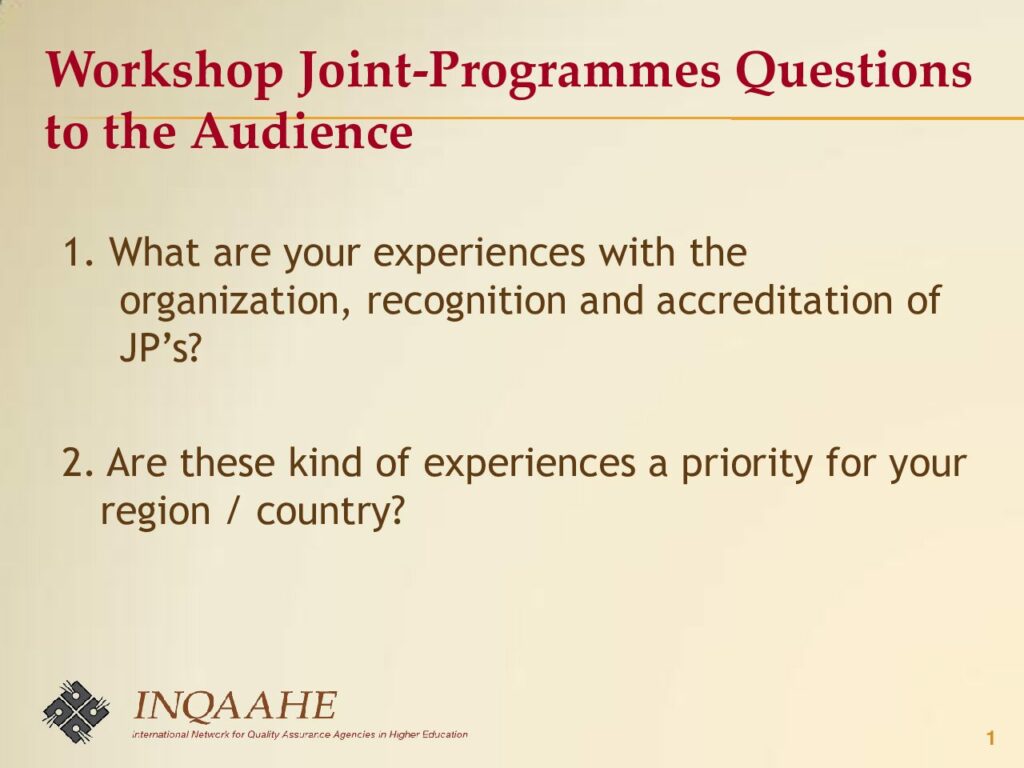 Workshop Joint-Programmes Questions to the Audience

1. What are your experiences with the organization, recognition and accreditation of JP's?

2. Are these kind of experiences a priority for your region / country?

INQAAHE
International Network for Quality Assurance Agencies in Higher Education

1